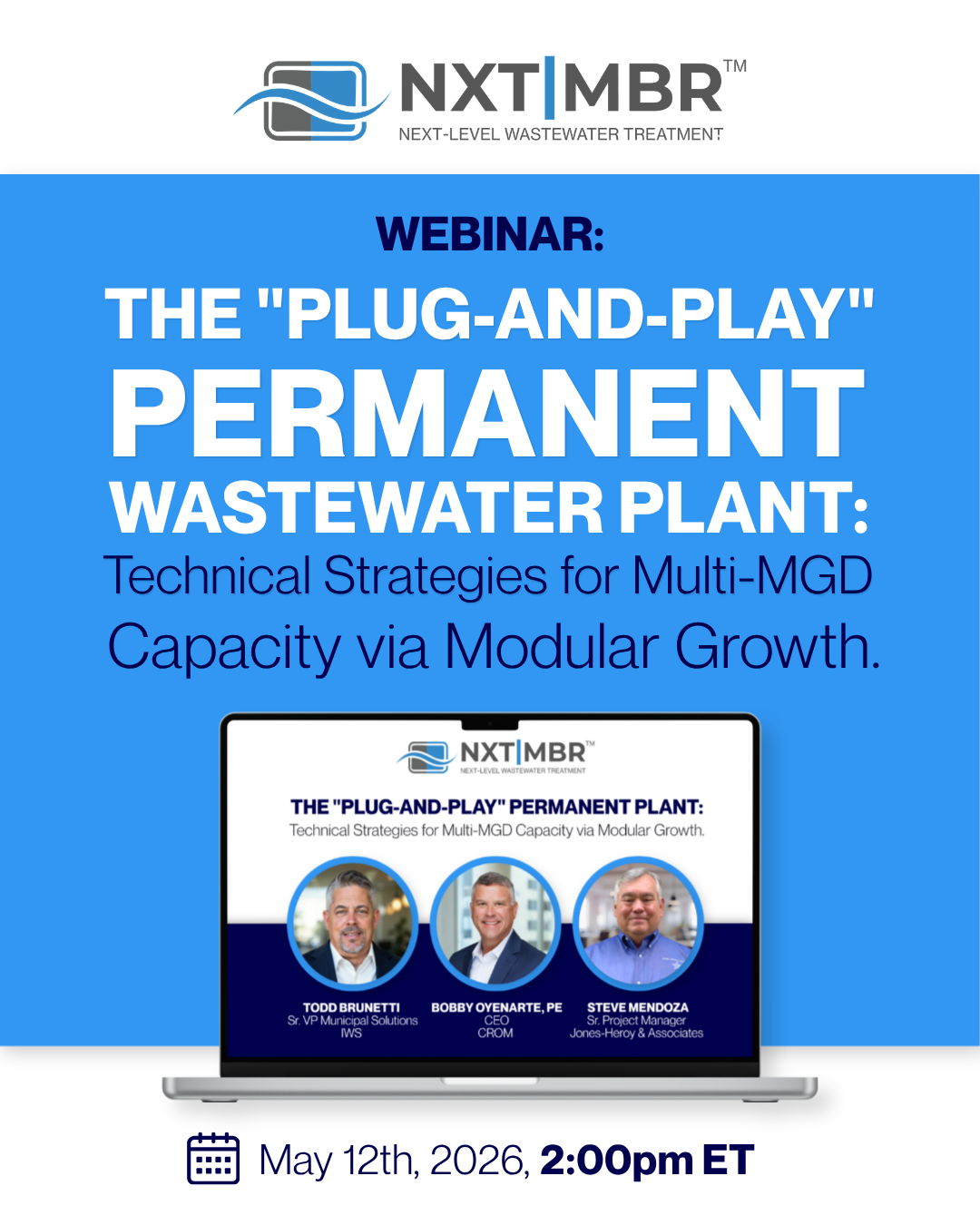 NXT|MBR™
NEXT-LEVEL WASTEWATER TREATMENT

WEBINAR:

THE "PLUG-AND-PLAY" PERMANENT WASTEWATER PLANT:

Technical Strategies for Multi-MGD Capacity via Modular Growth.

NXT|MBR™
NEXT-LEVEL WASTEWATER TREATMENT

THE "PLUG-AND-PLAY" PERMANENT PLANT:

Technical Strategies for Multi-MGD Capacity via Modular Growth.

TODD BRUNETTI
Sr. VP Municipal Solutions
IWS

BOBBY OYENARTE, PE
CEO
CROM

STEVE MENDOZA
Sr. Project Manager
Jones-Heroy & Associates

May 12th, 2026, 2:00pm ET